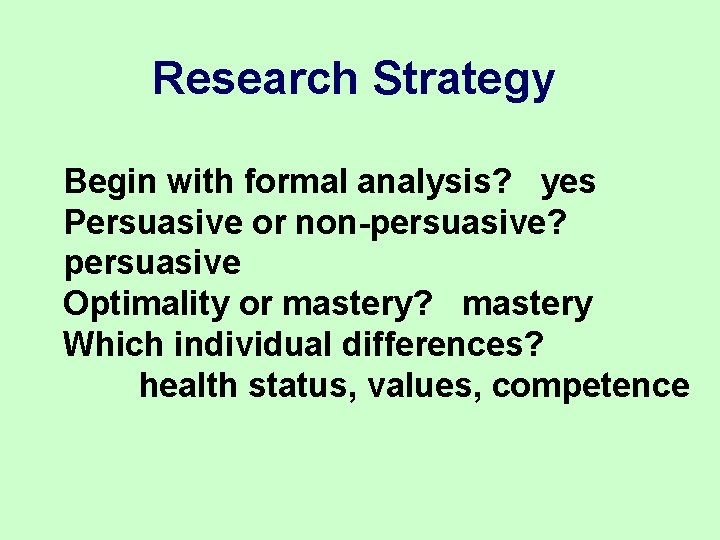 Research Strategy

Begin with formal analysis? yes
Persuasive or non-persuasive? persuasive
Optimality or mastery? mastery
Which individual differences?
health status, values, competence